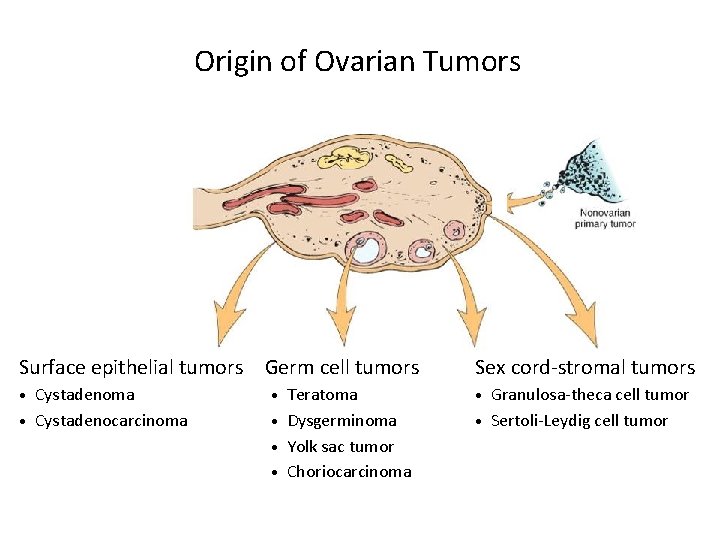 Origin of Ovarian Tumors

Nonovarian primary tumor

Surface epithelial tumors
• Cystadenoma
• Cystadenocarcinoma

Germ cell tumors
• Teratoma
• Dysgerminoma
• Yolk sac tumor
• Choriocarcinoma

Sex cord-stromal tumors
• Granulosa-theca cell tumor
• Sertoli-Leydig cell tumor